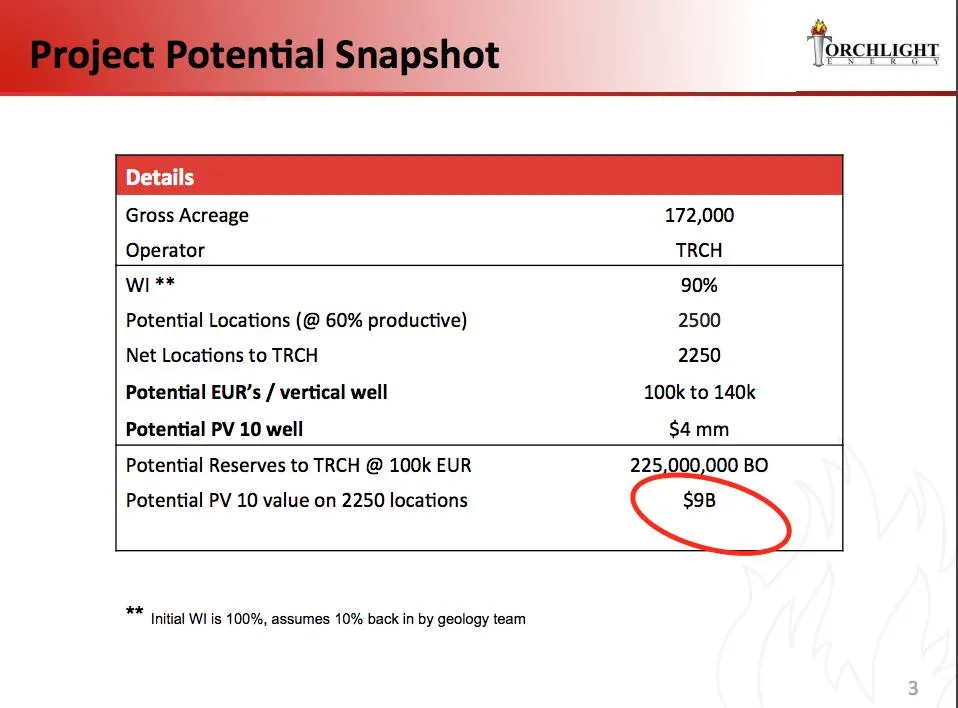 Project Potential Snapshot

TORCHLIGHT
ENERGY

| Details | |
|---|---|
| Gross Acreage | 172,000 |
| Operator | TRCH |
| WI ** | 90% |
| Potential Locations (@ 60% productive) | 2500 |
| Net Locations to TRCH | 2250 |
| **Potential EUR's / vertical well** | 100k to 140k |
| **Potential PV 10 well** | $4 mm |
| Potential Reserves to TRCH @ 100k EUR | 225,000,000 BO |
| Potential PV 10 value on 2250 locations | $9B |

** Initial WI is 100%, assumes 10% back in by geology team

3